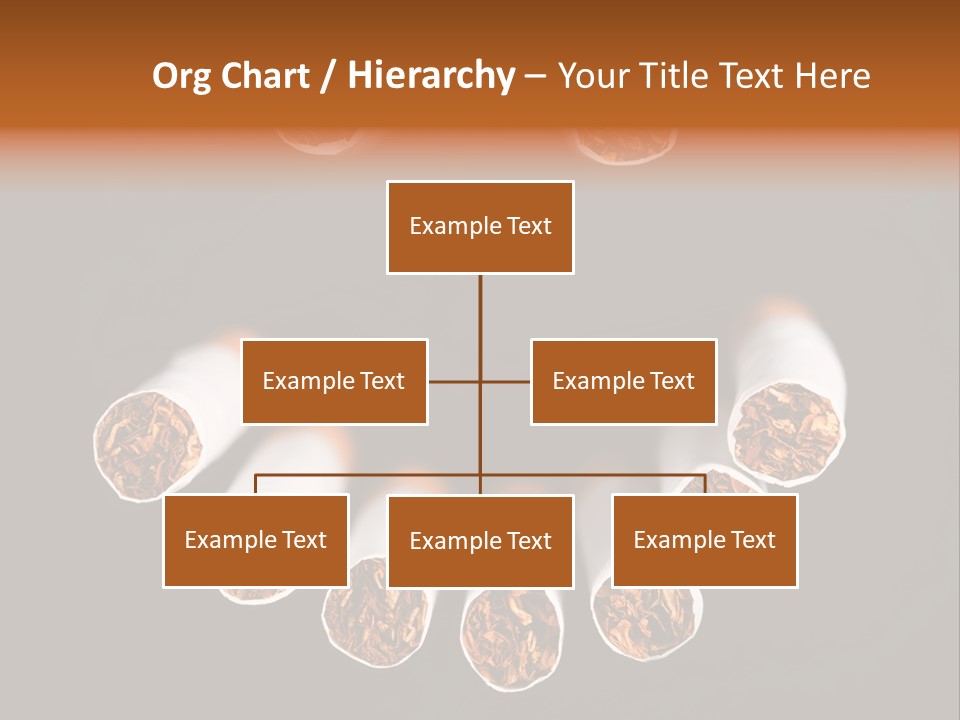 Org Chart / Hierarchy – Your Title Text Here

Example Text

Example Text

Example Text

Example Text

Example Text

Example Text